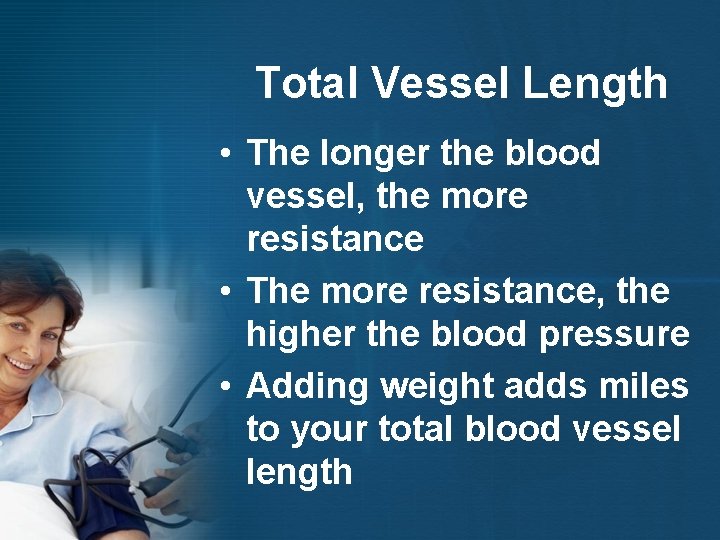 Total Vessel Length

• The longer the blood vessel, the more resistance
• The more resistance, the higher the blood pressure
• Adding weight adds miles to your total blood vessel length